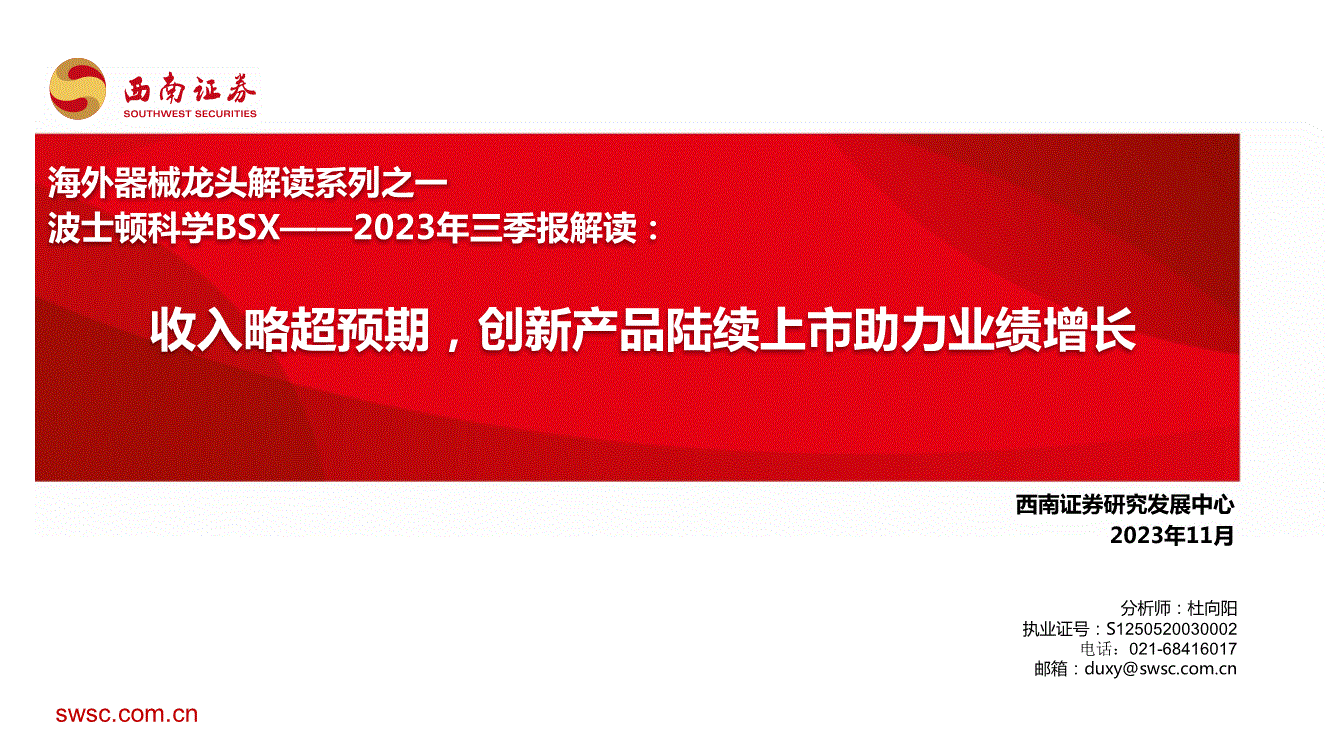 西南证券
SOUTHWEST SECURITIES

海外器械龙头解读系列之一
波士顿科学BSX——2023年三季报解读：

收入略超预期，创新产品陆续上市助力业绩增长

西南证券研究发展中心
2023年11月

分析师：杜向阳
执业证号：S1250520030002
电话：021-68416017
邮箱：duxy@swsc.com.cn

swsc.com.cn